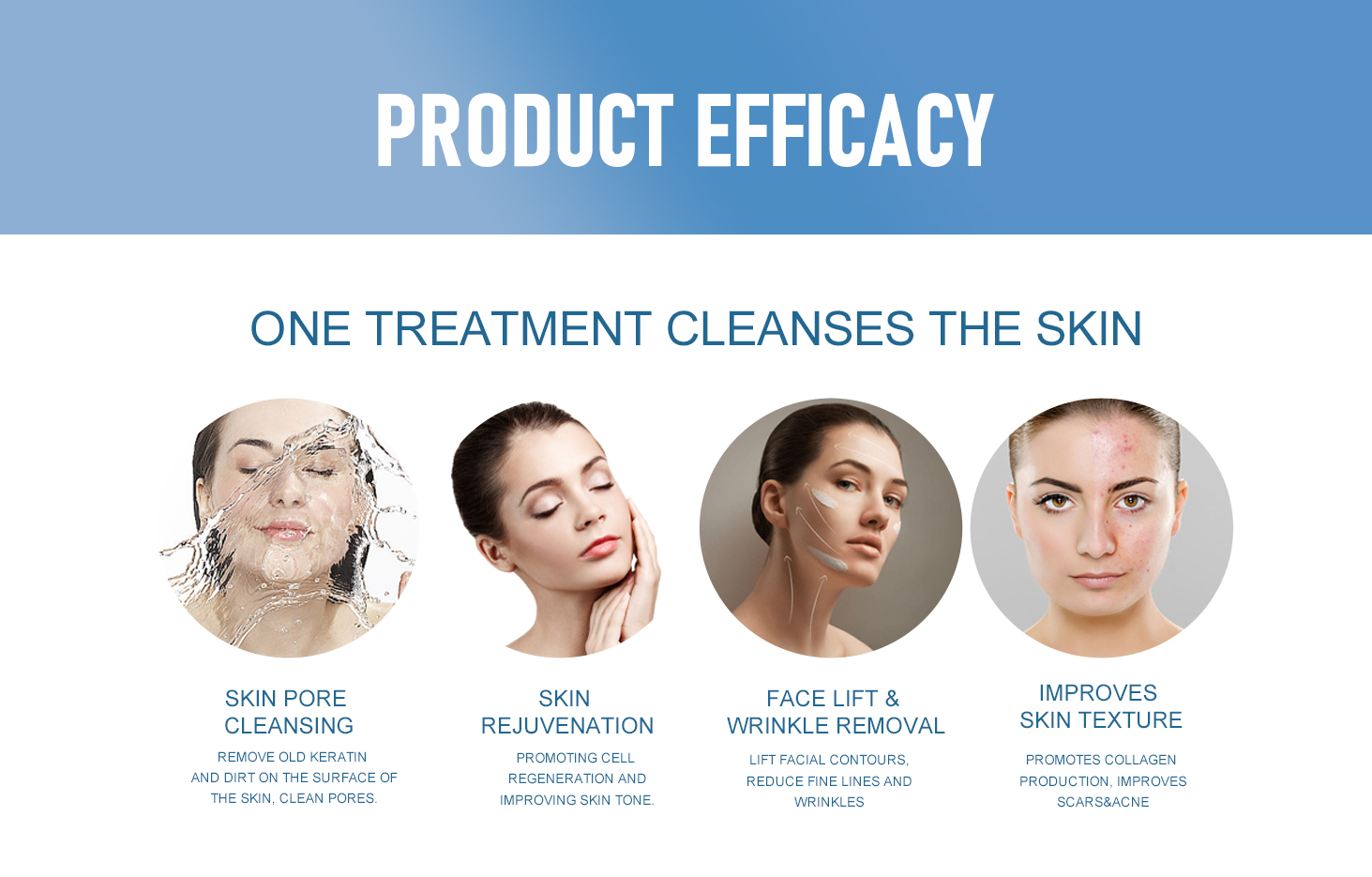 PRODUCT EFFICACY

ONE TREATMENT CLEANSES THE SKIN

SKIN PORE CLEANSING

REMOVE OLD KERATIN AND DIRT ON THE SURFACE OF THE SKIN, CLEAN PORES.

SKIN REJUVENATION

PROMOTING CELL REGENERATION AND IMPROVING SKIN TONE.

FACE LIFT & WRINKLE REMOVAL

LIFT FACIAL CONTOURS, REDUCE FINE LINES AND WRINKLES

IMPROVES SKIN TEXTURE

PROMOTES COLLAGEN PRODUCTION, IMPROVES SCARS&ACNE